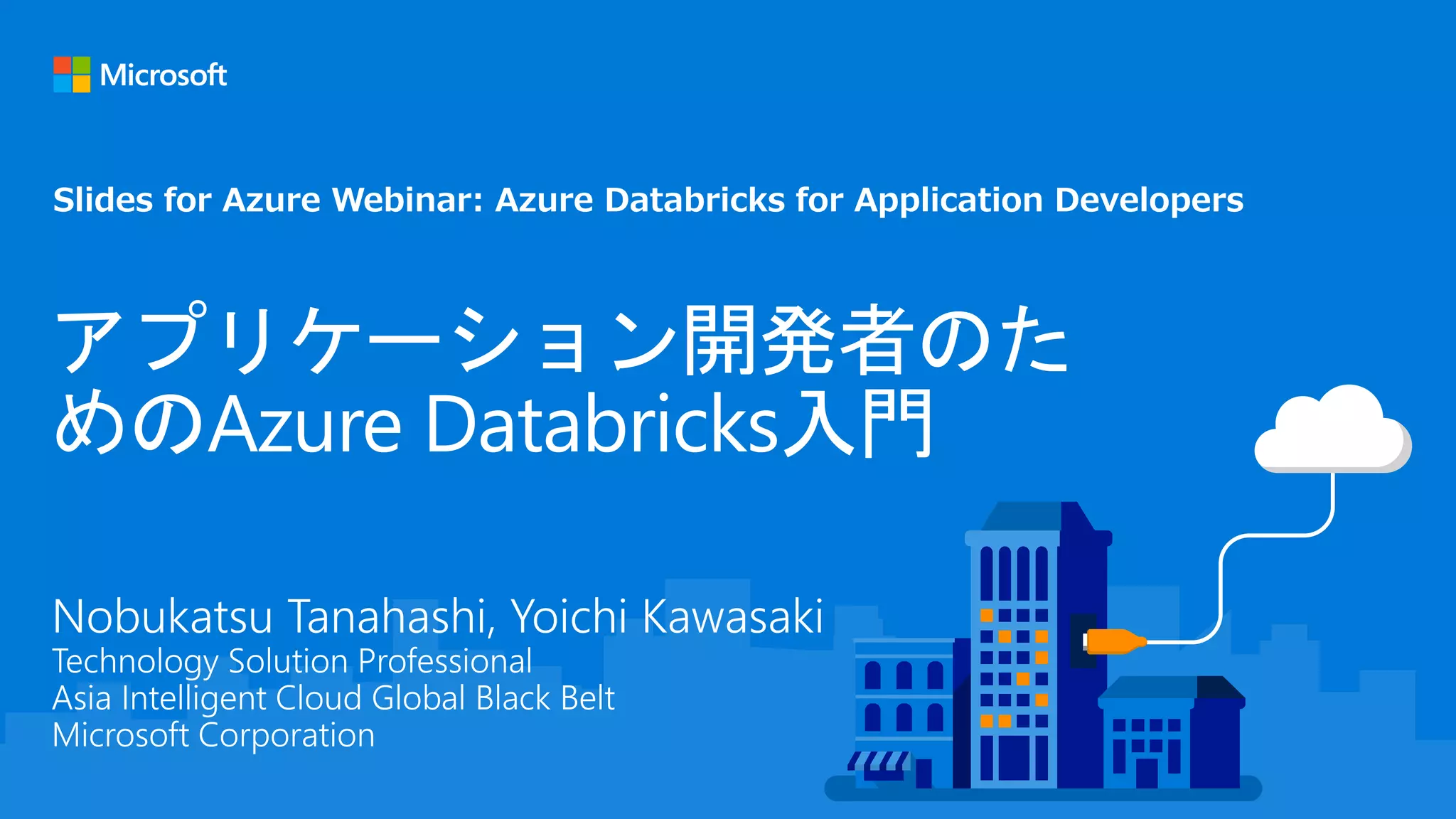 Microsoft

Slides for Azure Webinar: Azure Databricks for Application Developers

アプリケーション開発者のためのAzure Databricks入門

Nobukatsu Tanahashi, Yoichi Kawasaki
Technology Solution Professional
Asia Intelligent Cloud Global Black Belt
Microsoft Corporation